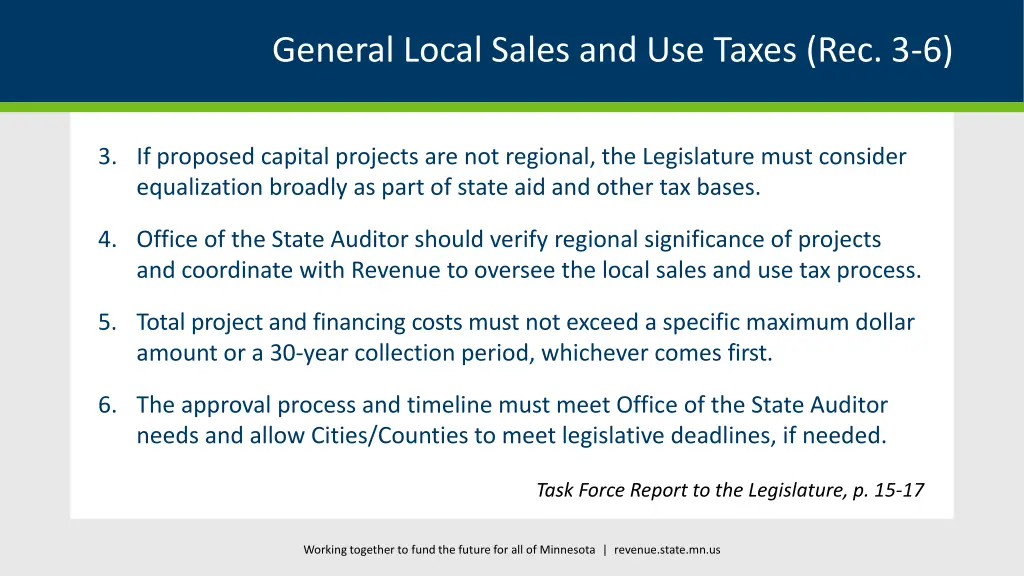 General Local Sales and Use Taxes (Rec. 3-6)

3. If proposed capital projects are not regional, the Legislature must consider equalization broadly as part of state aid and other tax bases.

4. Office of the State Auditor should verify regional significance of projects and coordinate with Revenue to oversee the local sales and use tax process.

5. Total project and financing costs must not exceed a specific maximum dollar amount or a 30-year collection period, whichever comes first.

6. The approval process and timeline must meet Office of the State Auditor needs and allow Cities/Counties to meet legislative deadlines, if needed.

Task Force Report to the Legislature, p. 15-17

Working together to fund the future for all of Minnesota | revenue.state.mn.us